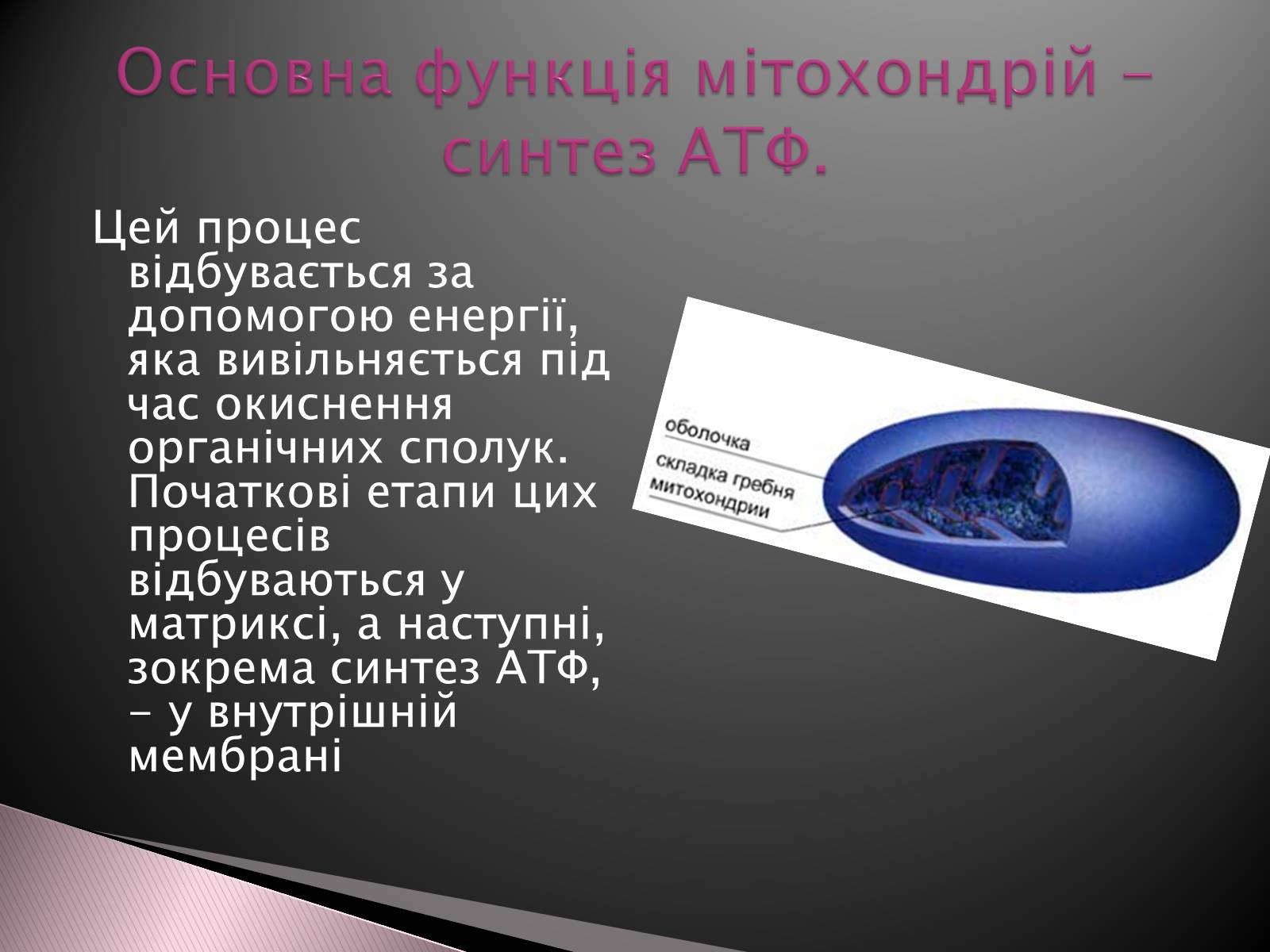 Основна функція мітохондрій – синтез АТФ.

Цей процес відбувається за допомогою енергії, яка вивільняється під час окиснення органічних сполук. Початкові етапи цих процесів відбуваються у матриксі, а наступні, зокрема синтез АТФ, – у внутрішній мембрані

оболочка
складка гребня митохондрии